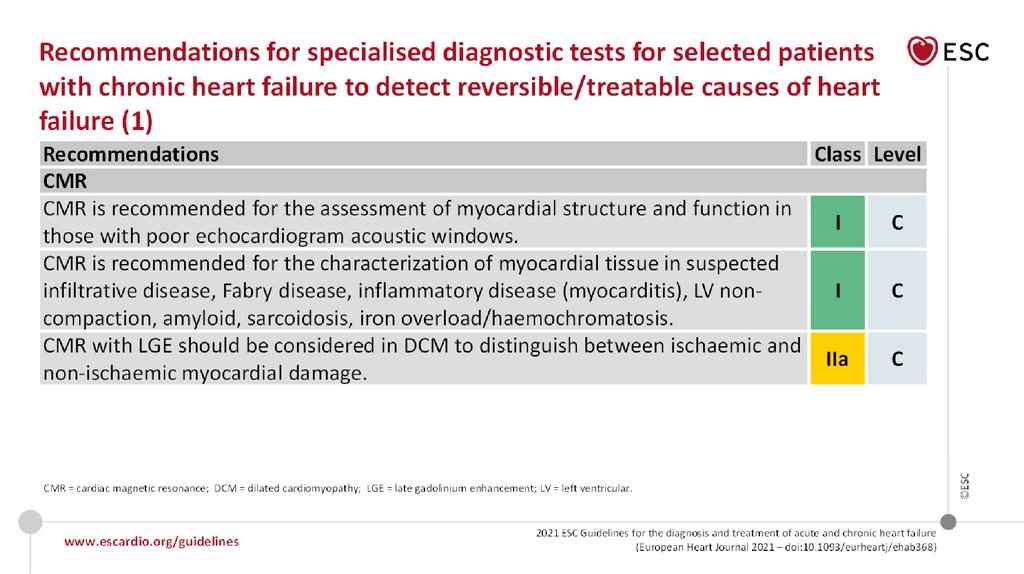 Recommendations for specialised diagnostic tests for selected patients with chronic heart failure to detect reversible/treatable causes of heart failure (1)

ESC

| Recommendations | Class | Level |
|---|---|---|
| CMR | | |
| CMR is recommended for the assessment of myocardial structure and function in those with poor echocardiogram acoustic windows. | I | C |
| CMR is recommended for the characterization of myocardial tissue in suspected infiltrative disease, Fabry disease, inflammatory disease (myocarditis), LV non-compaction, amyloid, sarcoidosis, iron overload/haemochromatosis. | I | C |
| CMR with LGE should be considered in DCM to distinguish between ischaemic and non-ischaemic myocardial damage. | IIa | C |

CMR = cardiac magnetic resonance; DCM = dilated cardiomyopathy; LGE = late gadolinium enhancement; LV = left ventricular.

©ESC

www.escardio.org/guidelines

2021 ESC Guidelines for the diagnosis and treatment of acute and chronic heart failure (European Heart Journal 2021 – doi:10.1093/eurheartj/ehab368)